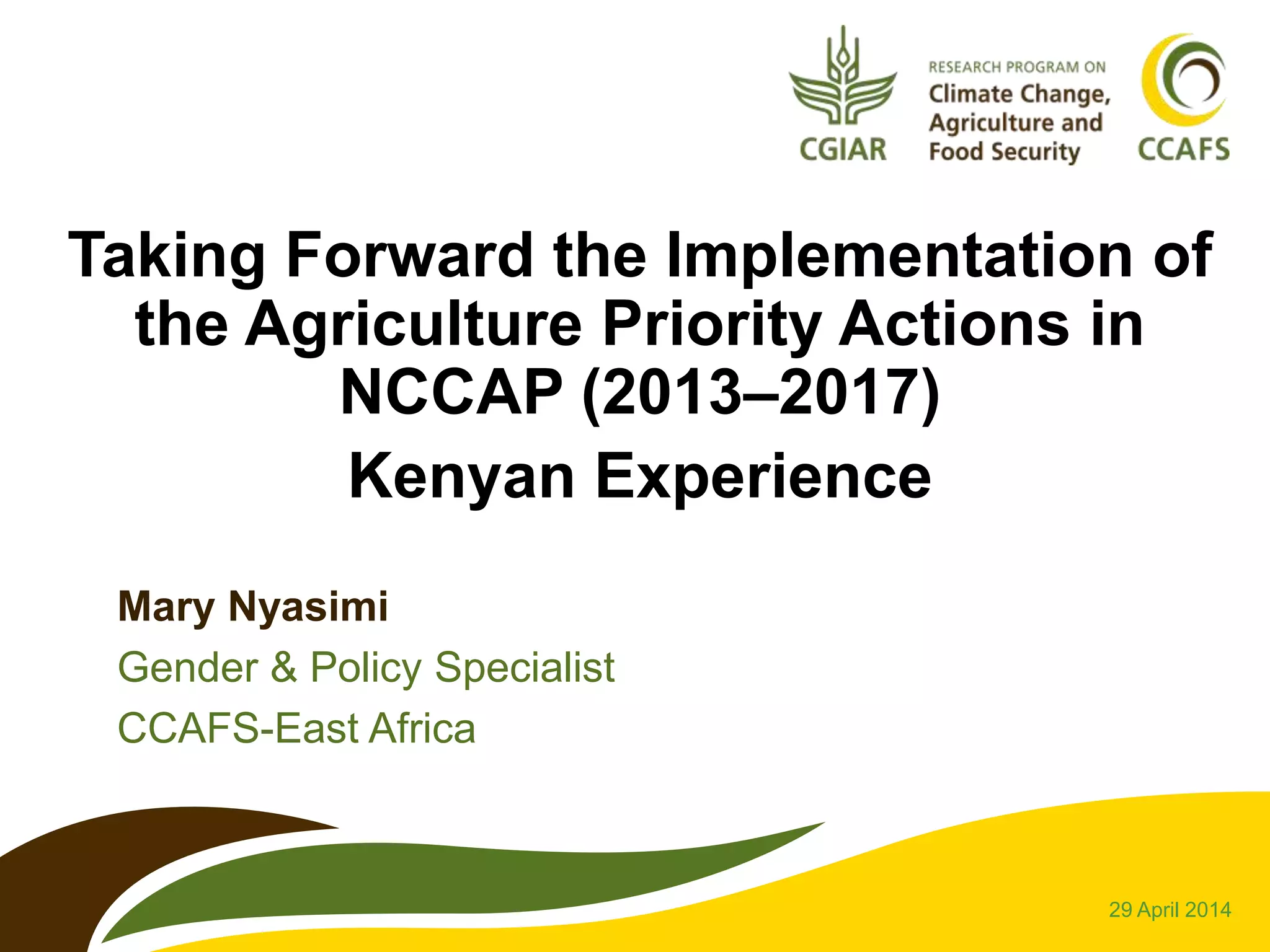 CGIAR

RESEARCH PROGRAM ON
Climate Change, Agriculture and Food Security

CCAFS

Taking Forward the Implementation of the Agriculture Priority Actions in NCCAP (2013–2017)

Kenyan Experience

Mary Nyasimi

Gender & Policy Specialist

CCAFS-East Africa

29 April 2014